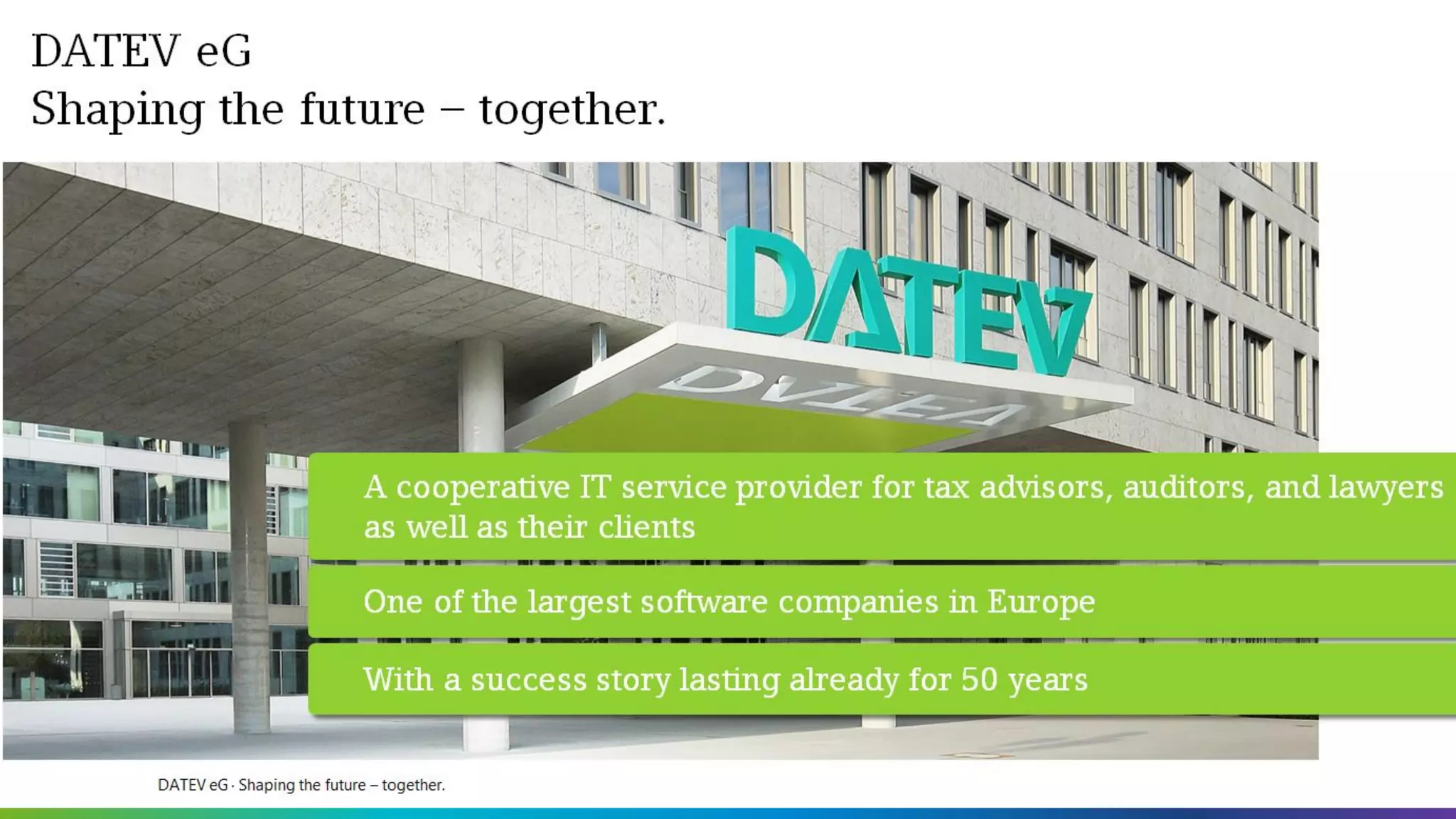 DATEV eG
Shaping the future – together.

DATEV

A cooperative IT service provider for tax advisors, auditors, and lawyers as well as their clients

One of the largest software companies in Europe

With a success story lasting already for 50 years

DATEV eG · Shaping the future – together.